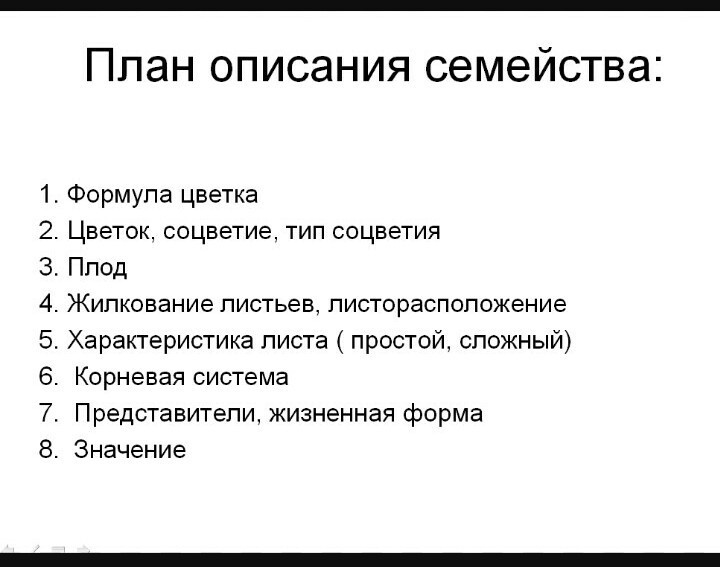 План описания семейства:

1. Формула цветка
2. Цветок, соцветие, тип соцветия
3. Плод
4. Жилкование листьев, листорасположение
5. Характеристика листа ( простой, сложный)
6. Корневая система
7. Представители, жизненная форма
8. Значение